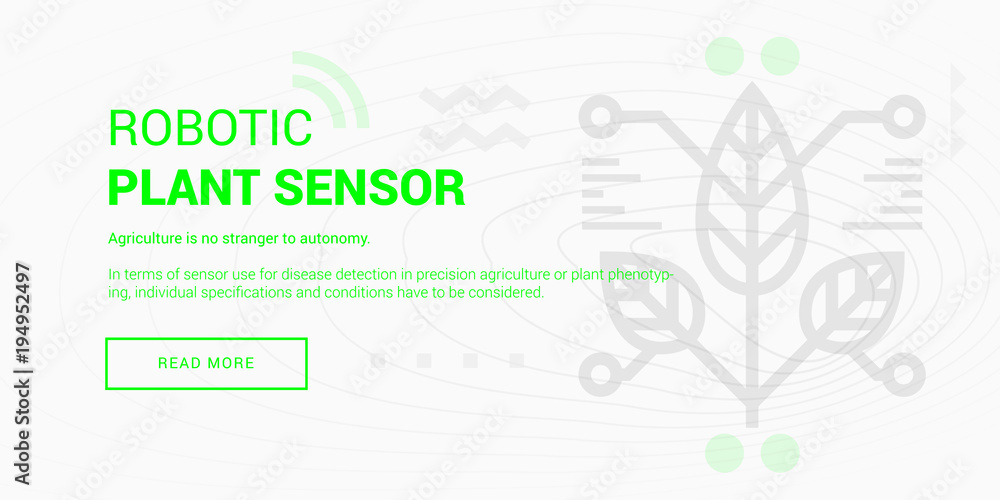 ROBOTIC
PLANT SENSOR

Agriculture is no stranger to autonomy.

In terms of sensor use for disease detection in precision agriculture or plant phenotyping, individual specifications and conditions have to be considered.

READ MORE

Adobe Stock | #194952497